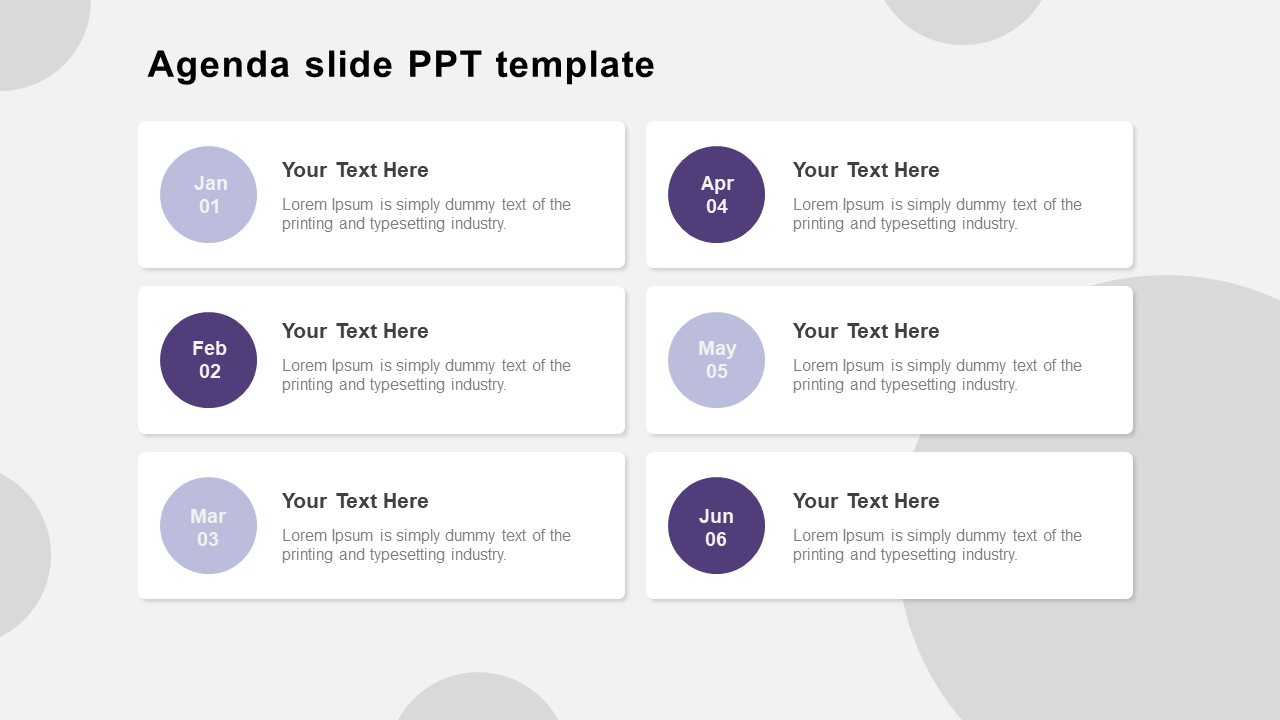 Agenda slide PPT template

Jan
01

Your Text Here

Lorem Ipsum is simply dummy text of the printing and typesetting industry.

Feb
02

Your Text Here

Lorem Ipsum is simply dummy text of the printing and typesetting industry.

Mar
03

Your Text Here

Lorem Ipsum is simply dummy text of the printing and typesetting industry.

Apr
04

Your Text Here

Lorem Ipsum is simply dummy text of the printing and typesetting industry.

May
05

Your Text Here

Lorem Ipsum is simply dummy text of the printing and typesetting industry.

Jun
06

Your Text Here

Lorem Ipsum is simply dummy text of the printing and typesetting industry.